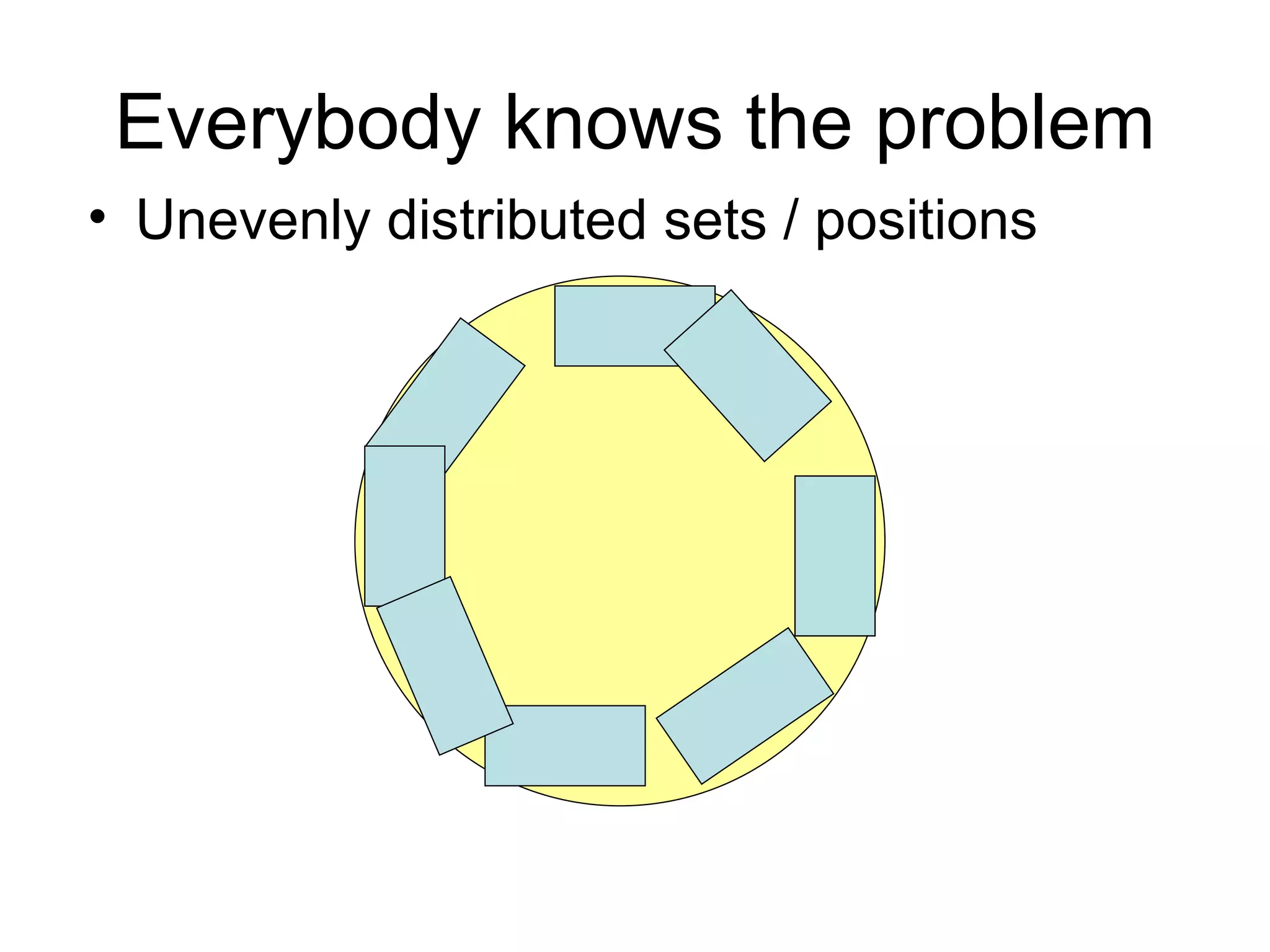 Everybody knows the problem

• Unevenly distributed sets / positions